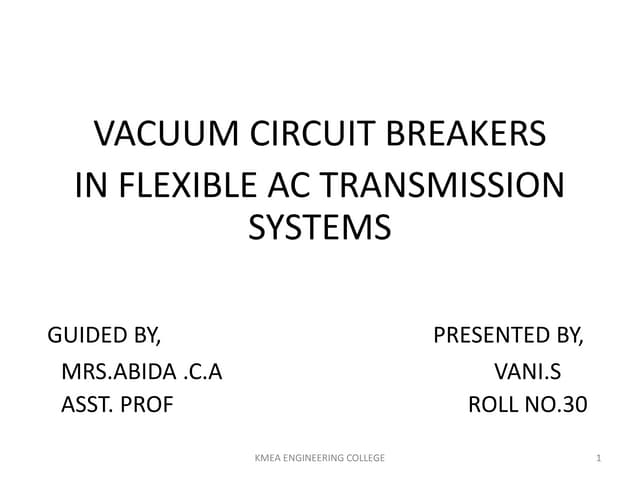 VACUUM CIRCUIT BREAKERS
IN FLEXIBLE AC TRANSMISSION SYSTEMS

GUIDED BY,
MRS.ABIDA .C.A
ASST. PROF

PRESENTED BY,
VANI.S
ROLL NO.30

KMEA ENGINEERING COLLEGE

1